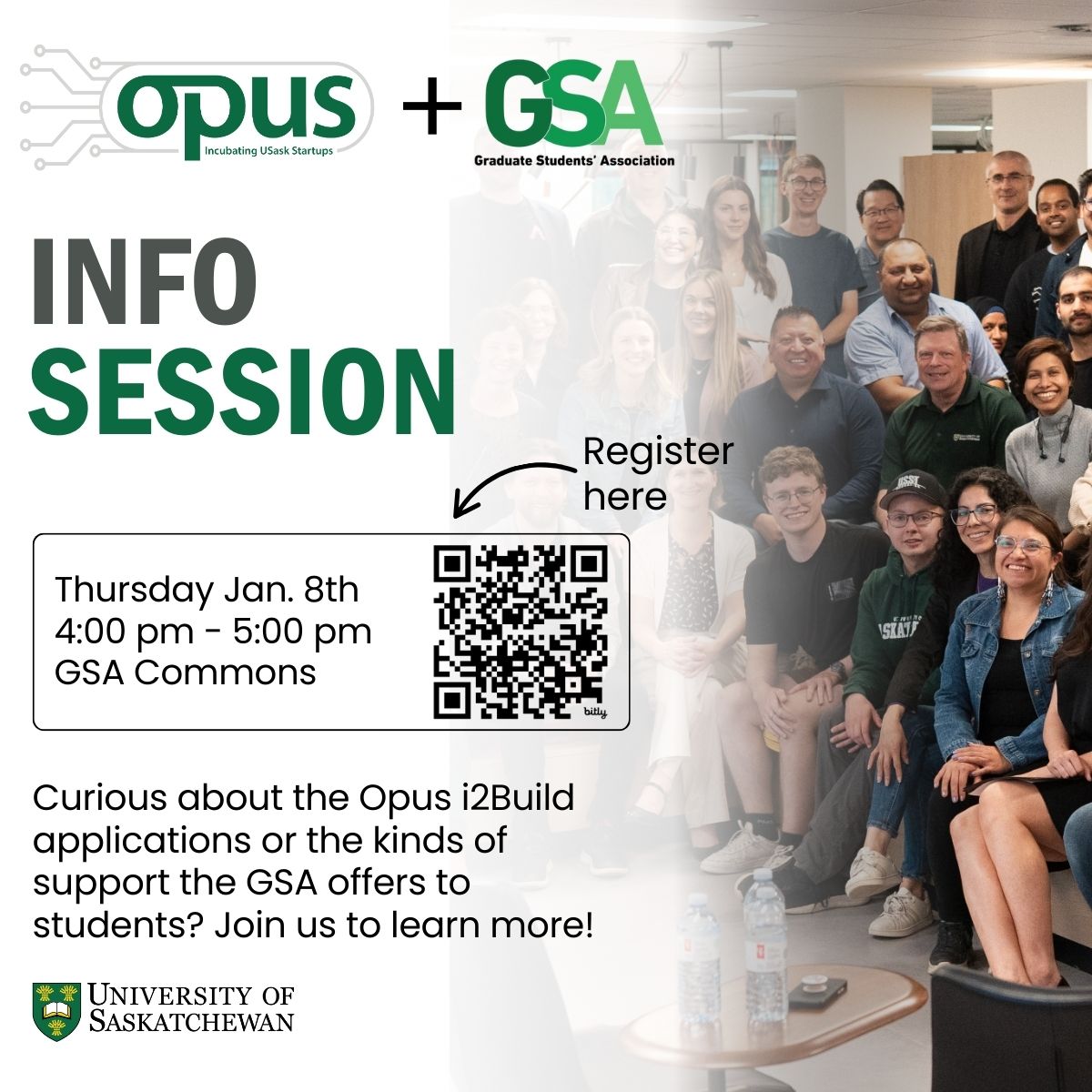 opus
Incubating USask Startups

+ GSA
Graduate Students' Association

INFO SESSION

Register here

Thursday Jan. 8th
4:00 pm - 5:00 pm
GSA Commons

bitly

Curious about the Opus i2Build applications or the kinds of support the GSA offers to students? Join us to learn more!

UNIVERSITY OF SASKATCHEWAN